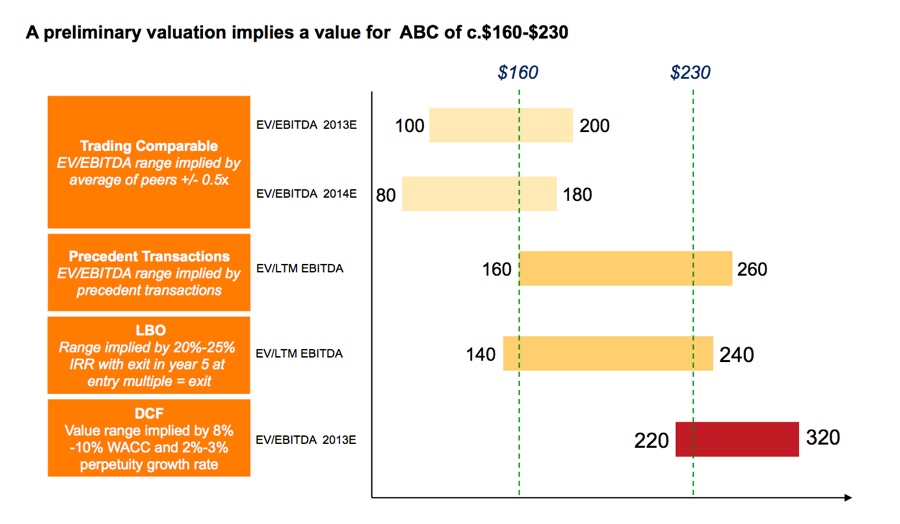 A preliminary valuation implies a value for ABC of c.$160-$230

$160

$230

Trading Comparable
EV/EBITDA range implied by average of peers +/- 0.5x

EV/EBITDA 2013E

100

200

EV/EBITDA 2014E

80

180

Precedent Transactions
EV/EBITDA range implied by precedent transactions

EV/LTM EBITDA

160

260

LBO
Range implied by 20%-25% IRR with exit in year 5 at entry multiple = exit

EV/LTM EBITDA

140

240

DCF
Value range implied by 8% -10% WACC and 2%-3% perpetuity growth rate

EV/EBITDA 2013E

220

320